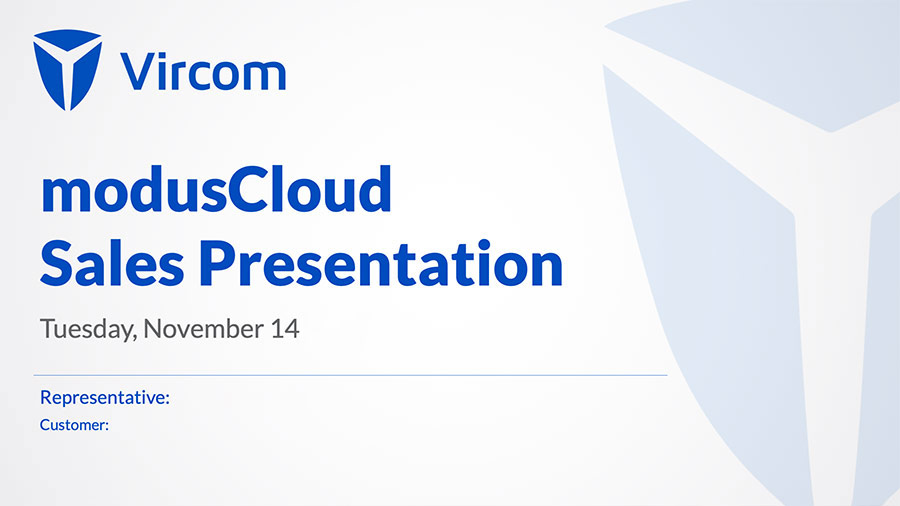 Vircom

modusCloud
Sales Presentation

Tuesday, November 14

Representative:
Customer: